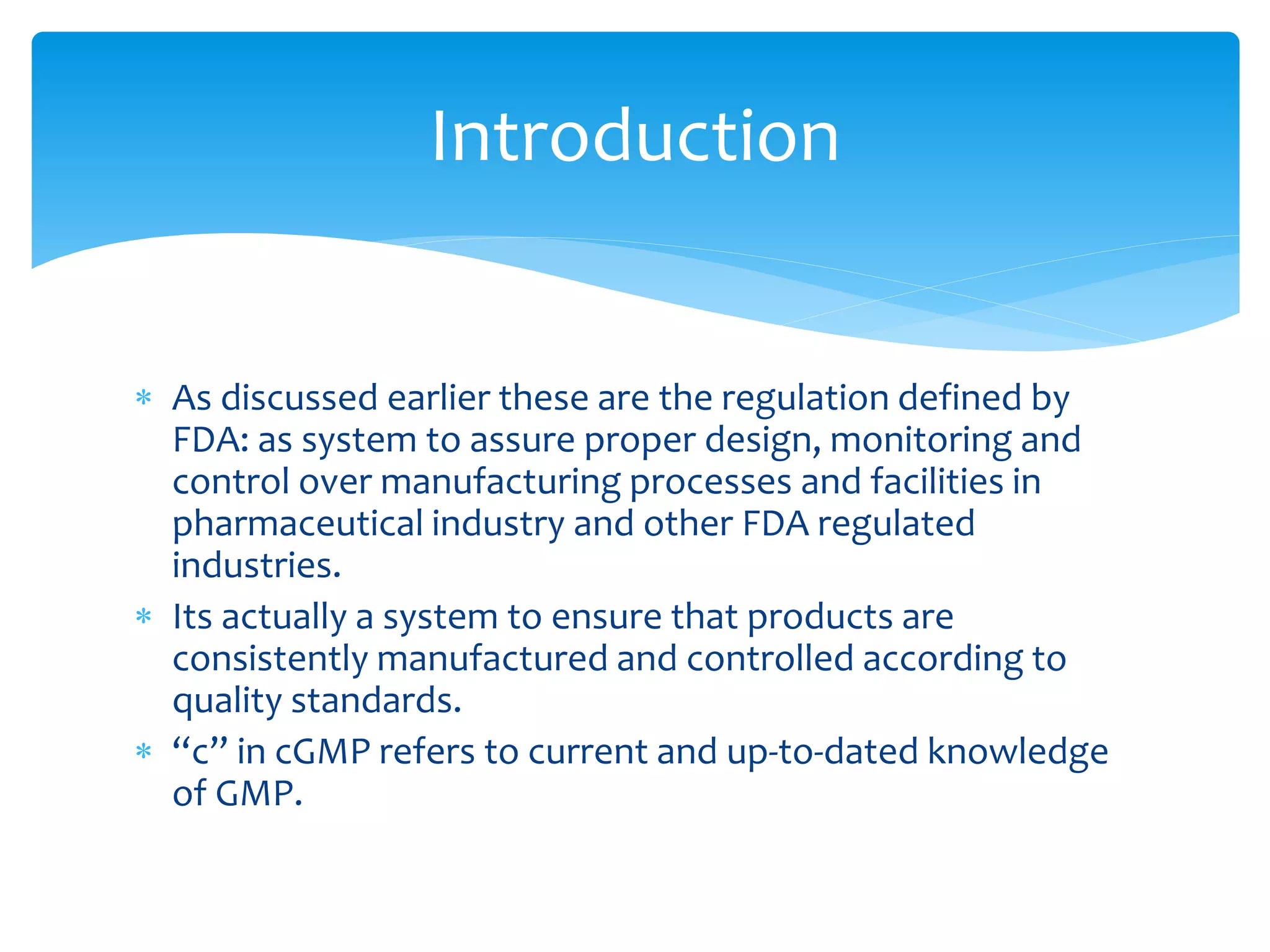 Introduction

* As discussed earlier these are the regulation defined by FDA: as system to assure proper design, monitoring and control over manufacturing processes and facilities in pharmaceutical industry and other FDA regulated industries.
* Its actually a system to ensure that products are consistently manufactured and controlled according to quality standards.
* “c” in cGMP refers to current and up-to-dated knowledge of GMP.